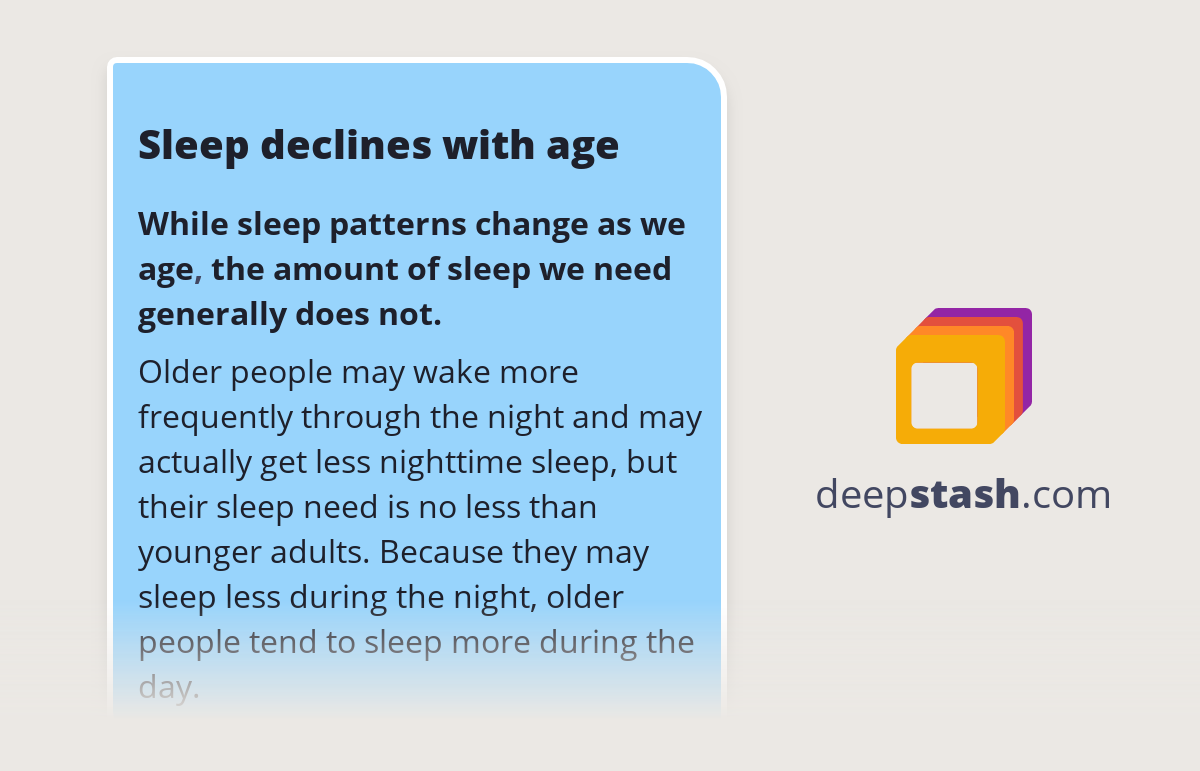 Sleep declines with age

While sleep patterns change as we age, the amount of sleep we need generally does not.

Older people may wake more frequently through the night and may actually get less nighttime sleep, but their sleep need is no less than younger adults. Because they may sleep less during the night, older people tend to sleep more during the day.

deepstash.com